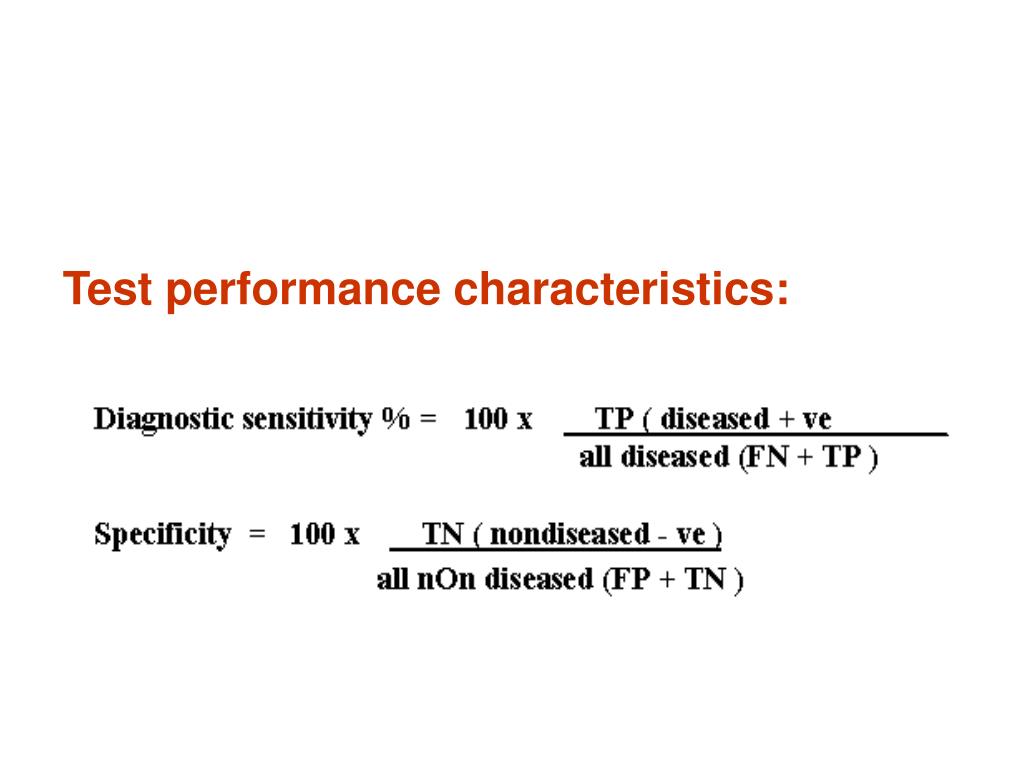 Test performance characteristics:

Diagnostic sensitivity % = 100 x $\frac{\text{TP ( diseased + ve}}{\text{all diseased (FN + TP )}}$

Specificity = 100 x $\frac{\text{TN ( nondiseased - ve )}}{\text{all nOn diseased (FP + TN )}}$